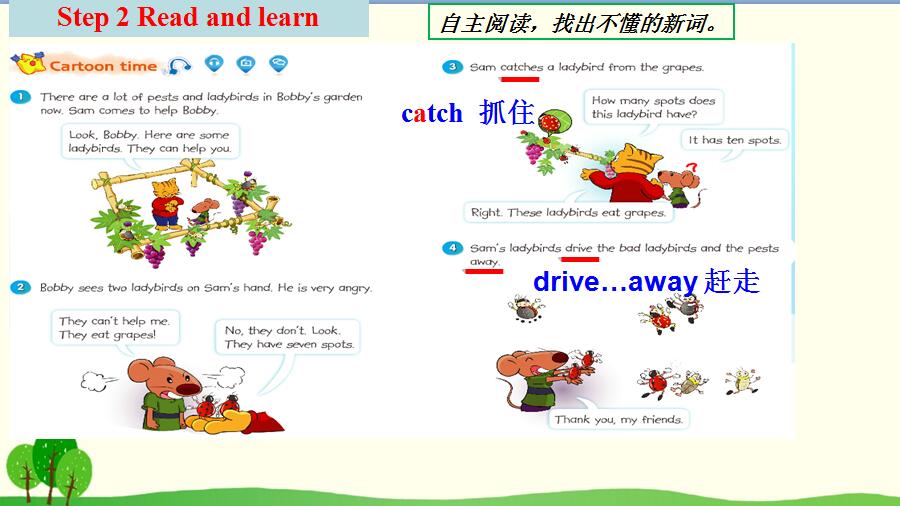 Step 2 Read and learn

自主阅读，找出不懂的新词。

Cartoon time

1 There are a lot of pests and ladybirds in Bobby's garden now. Sam comes to help Bobby.

Look, Bobby. Here are some ladybirds. They can help you.

2 Bobby sees two ladybirds on Sam's hand. He is very angry.

They can't help me. They eat grapes!

No, they don't. Look. They have seven spots.

3 Sam catches a ladybird from the grapes.

catch 抓住

How many spots does this ladybird have?

It has ten spots.

Right. These ladybirds eat grapes.

4 Sam's ladybirds drive the bad ladybirds and the pests away.

drive…away 赶走

Thank you, my friends.